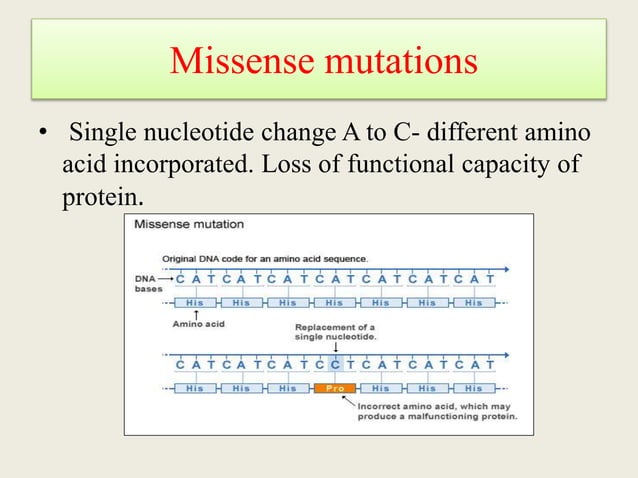 Missense mutations

• Single nucleotide change A to C- different amino acid incorporated. Loss of functional capacity of protein.

Missense mutation

Original DNA code for an amino acid sequence.

DNA bases

C A T C A T C A T C A T C A T C A T C A T

His His His His His His His

Amino acid

Replacement of a single nucleotide.

C A T C A T C A T C C T C A T C A T C A T

His His His Pro His His His

Incorrect amino acid, which may produce a malfunctioning protein.